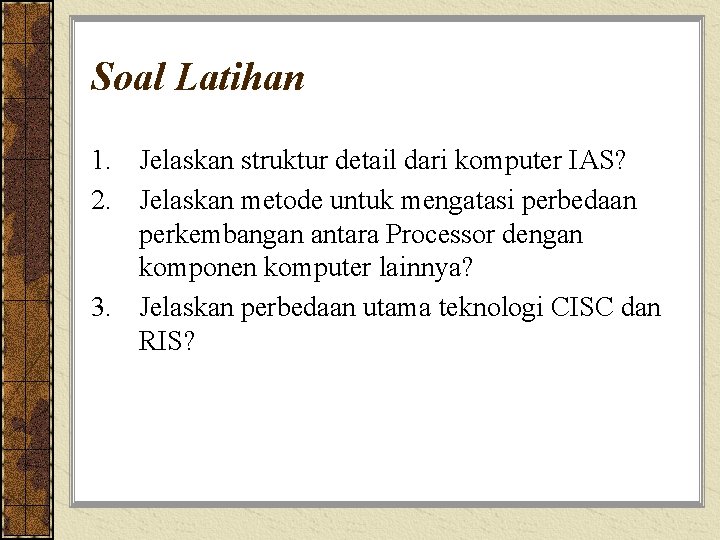 Soal Latihan

1. Jelaskan struktur detail dari komputer IAS?
2. Jelaskan metode untuk mengatasi perbedaan perkembangan antara Processor dengan komponen komputer lainnya?
3. Jelaskan perbedaan utama teknologi CISC dan RIS?